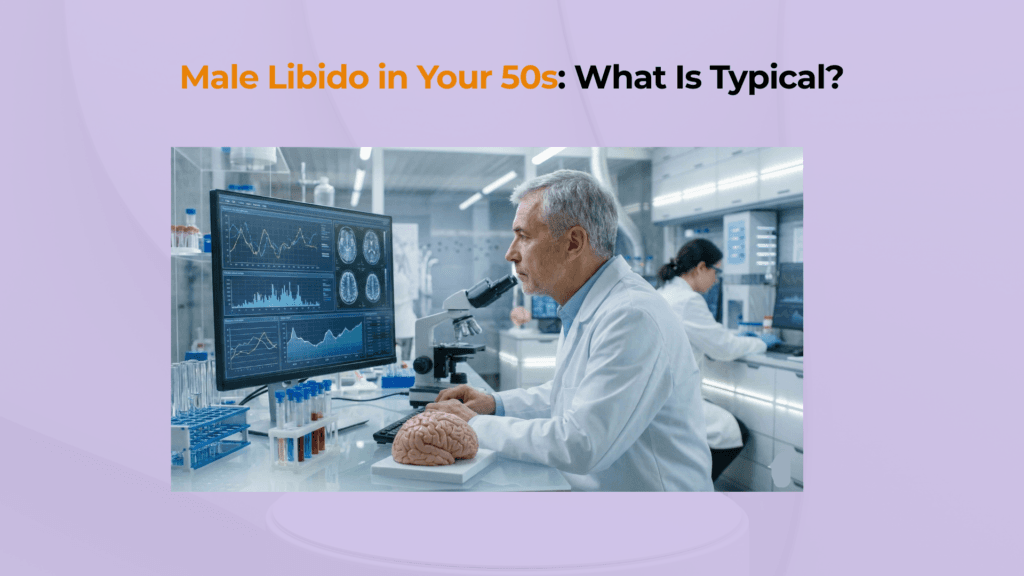 Male Libido in Your 50s: What Is Typical?